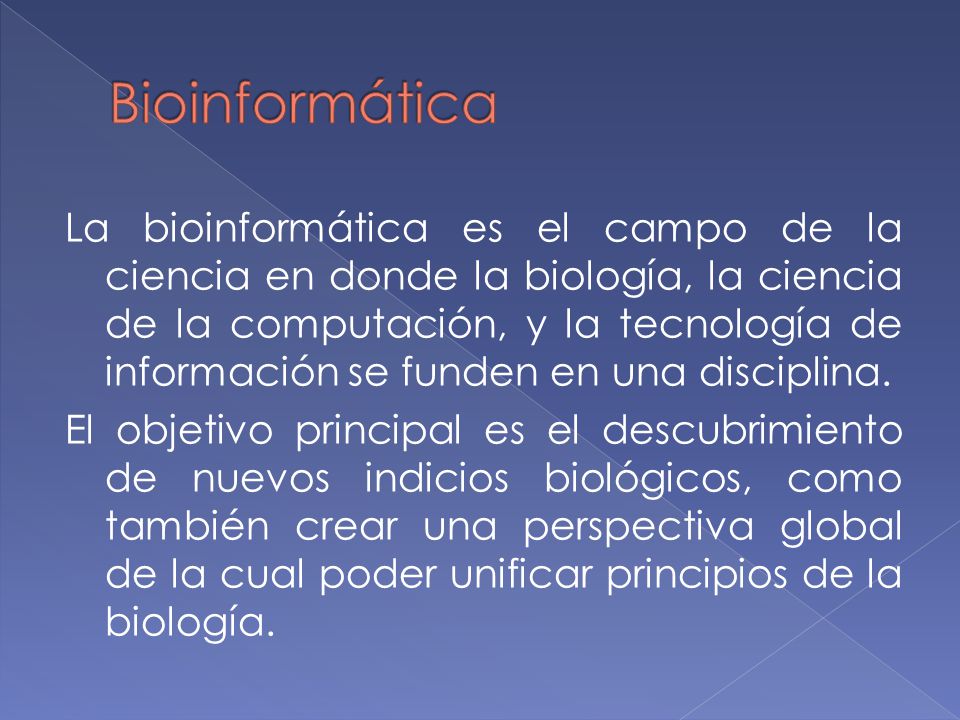 Bioinformática

La bioinformática es el campo de la ciencia en donde la biología, la ciencia de la computación, y la tecnología de información se funden en una disciplina.

El objetivo principal es el descubrimiento de nuevos indicios biológicos, como también crear una perspectiva global de la cual poder unificar principios de la biología.